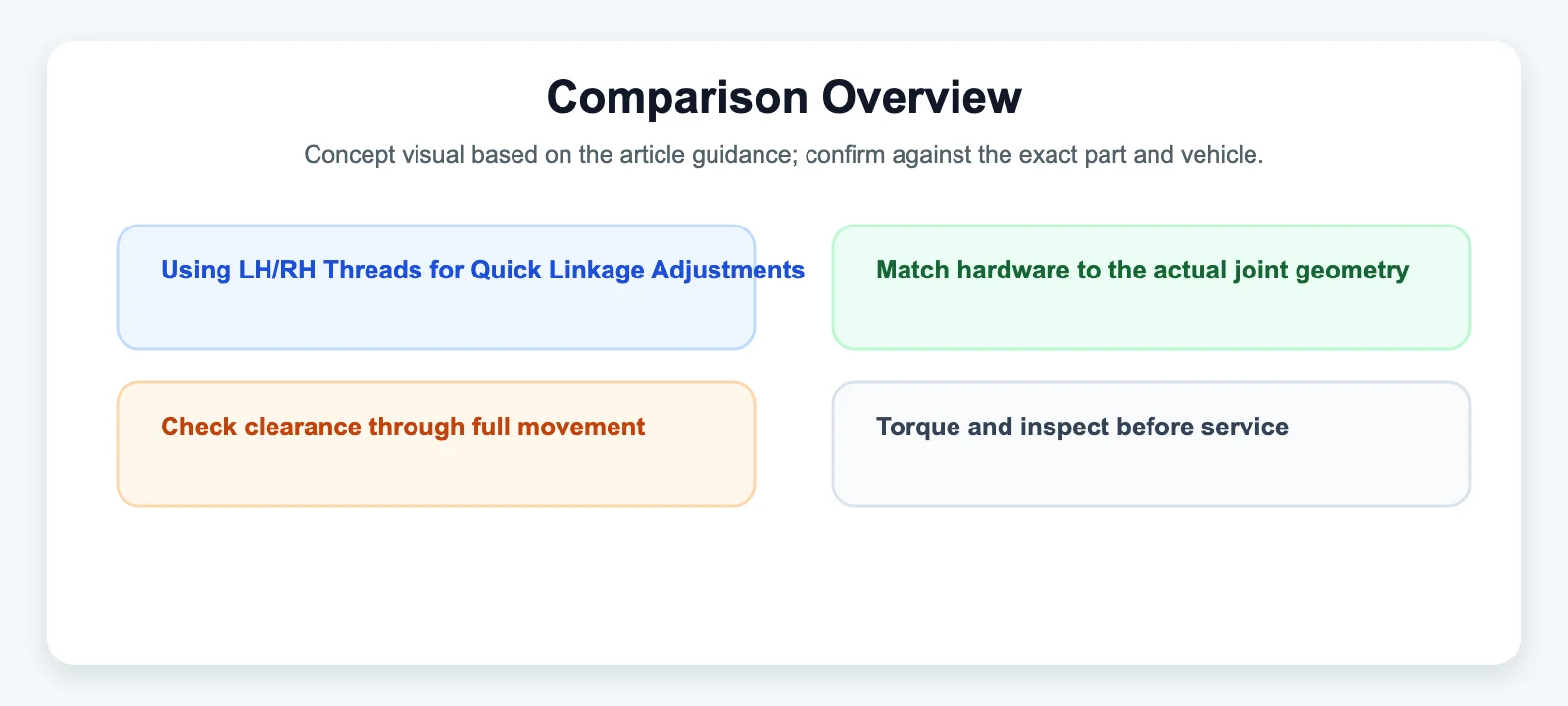 Comparison Overview

Concept visual based on the article guidance; confirm against the exact part and vehicle.

Using LH/RH Threads for Quick Linkage Adjustments

Match hardware to the actual joint geometry

Check clearance through full movement

Torque and inspect before service